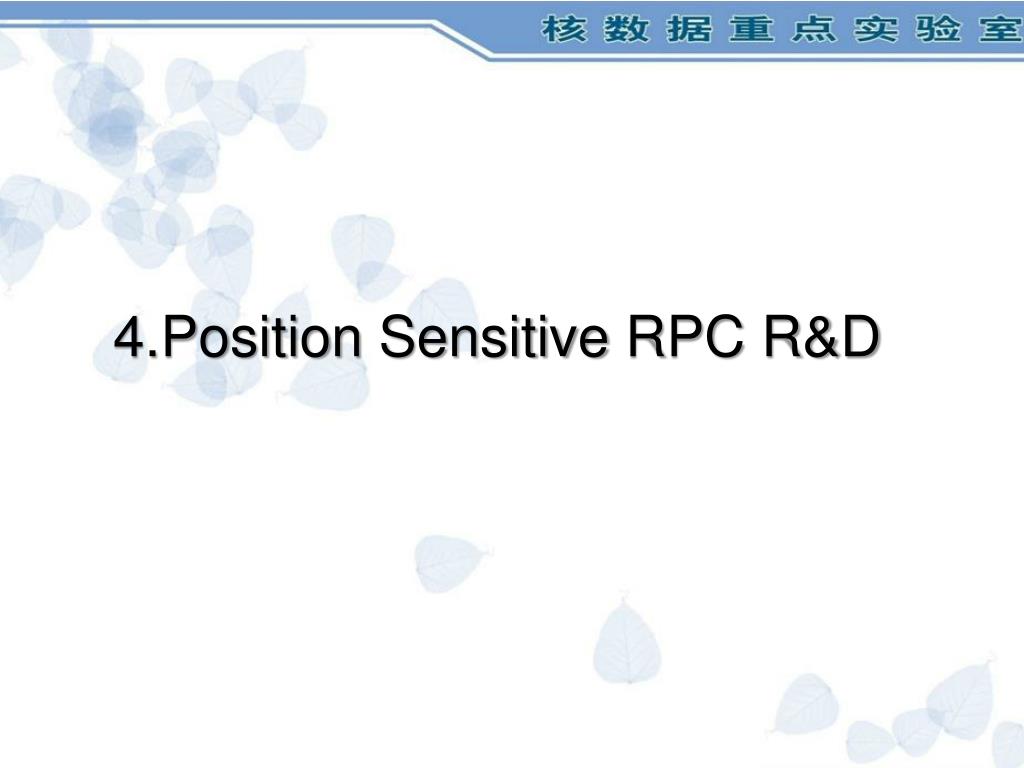 核数据重点实验室

4.Position Sensitive RPC R&D